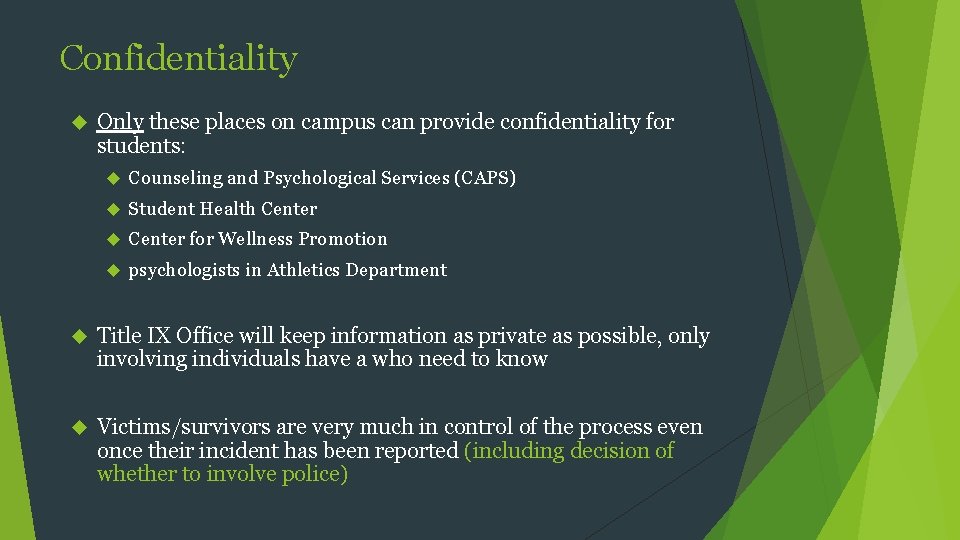 Confidentiality

Only these places on campus can provide confidentiality for students:

Counseling and Psychological Services (CAPS)

Student Health Center

Center for Wellness Promotion

psychologists in Athletics Department

Title IX Office will keep information as private as possible, only involving individuals have a who need to know

Victims/survivors are very much in control of the process even once their incident has been reported (including decision of whether to involve police)